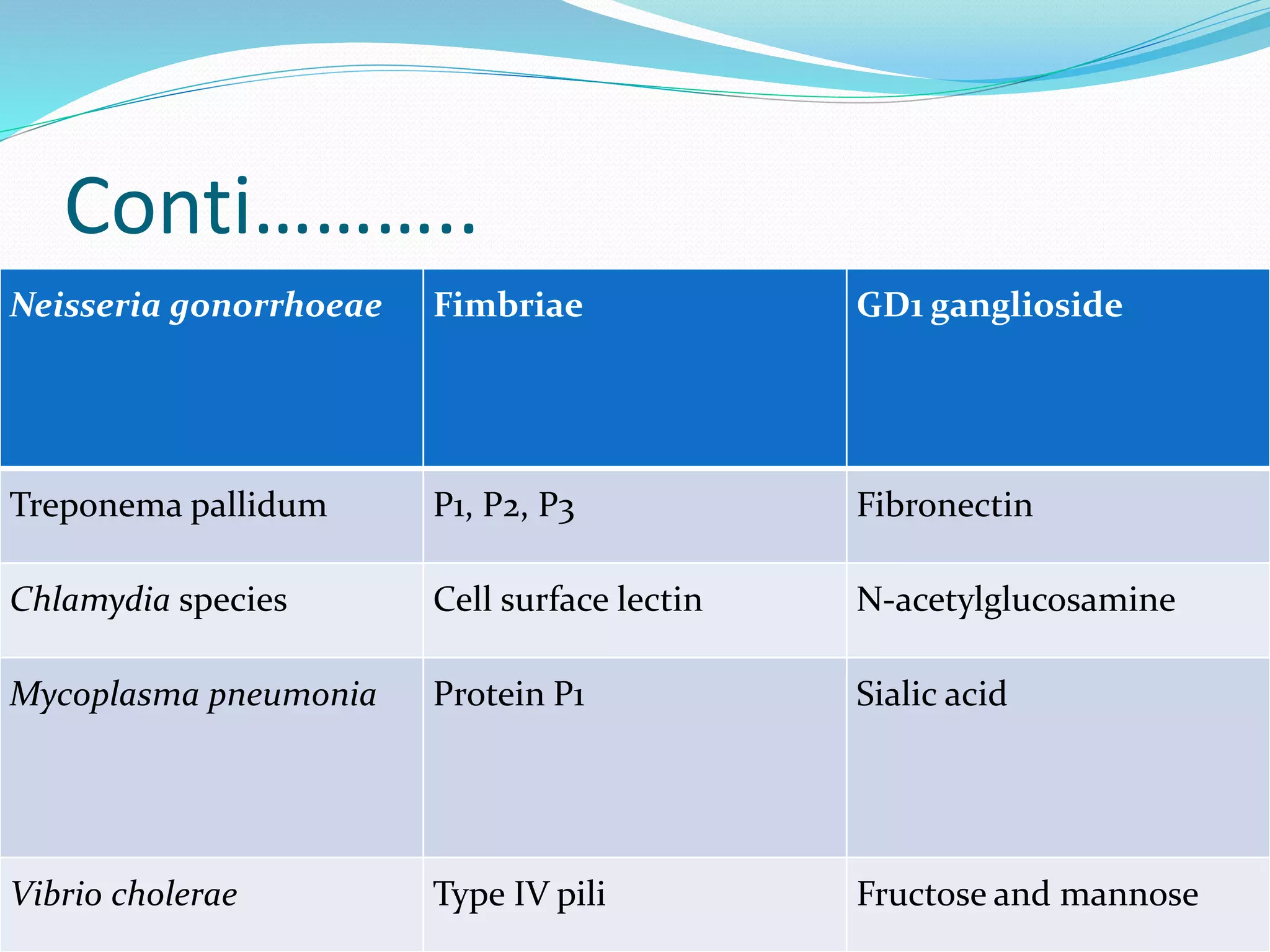 Conti……….

| Neisseria gonorrhoeae | Fimbriae | GD1 ganglioside |
|---|---|---|
| Treponema pallidum | P1, P2, P3 | Fibronectin |
| Chlamydia species | Cell surface lectin | N-acetylglucosamine |
| Mycoplasma pneumonia | Protein P1 | Sialic acid |
| Vibrio cholerae | Type IV pili | Fructose and mannose |